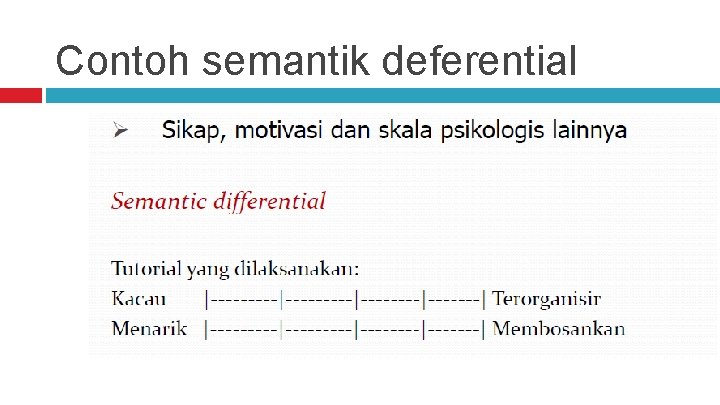 Contoh semantik deferential

➢ Sikap, motivasi dan skala psikologis lainnya

Semantic differential

Tutorial yang dilaksanakan:
Kacau |---------|---------|--------|-------| Terorganisir
Menarik |---------|---------|--------|-------| Membosankan